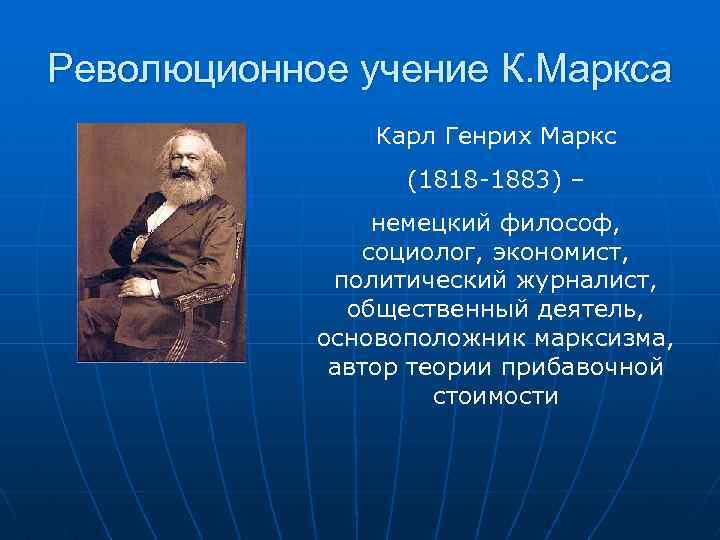 Революционное учение К.Маркса

Карл Генрих Маркс

(1818-1883) –

немецкий философ, социолог, экономист, политический журналист, общественный деятель, основоположник марксизма, автор теории прибавочной стоимости